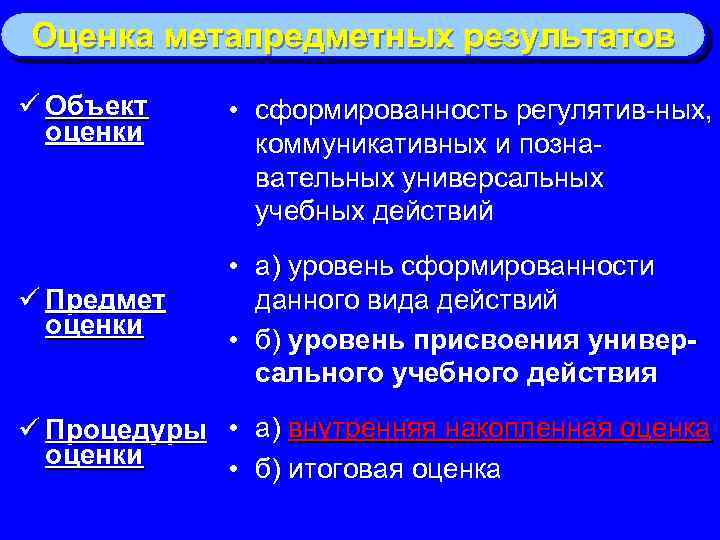 Оценка метапредметных результатов

✓ Объект оценки

• сформированность регулятив-ных, коммуникативных и познавательных универсальных учебных действий

✓ Предмет оценки

• а) уровень сформированности данного вида действий

• б) уровень присвоения универсального учебного действия

✓ Процедуры оценки

• а) внутренняя накопленная оценка

• б) итоговая оценка